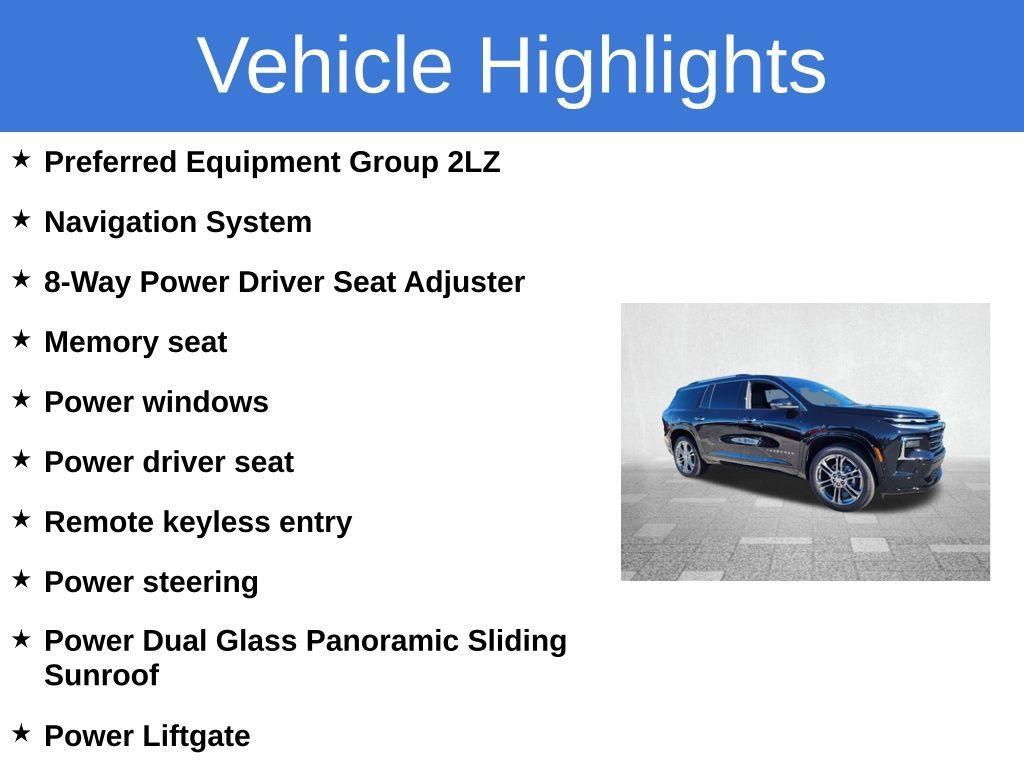 Vehicle Highlights

★ Preferred Equipment Group 2LZ

★ Navigation System

★ 8-Way Power Driver Seat Adjuster

★ Memory seat

★ Power windows

★ Power driver seat

★ Remote keyless entry

★ Power steering

★ Power Dual Glass Panoramic Sliding Sunroof

★ Power Liftgate